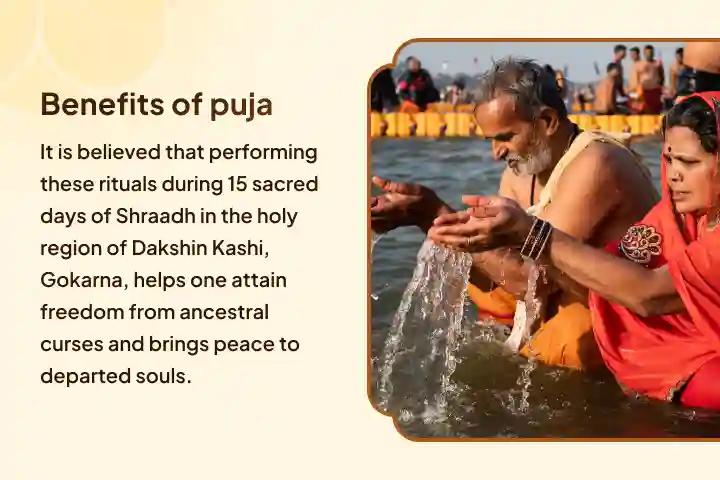 Benefits of puja

It is believed that performing these rituals during 15 sacred days of Shraadh in the holy region of Dakshin Kashi, Gokarna, helps one attain freedom from ancestral curses and brings peace to departed souls.